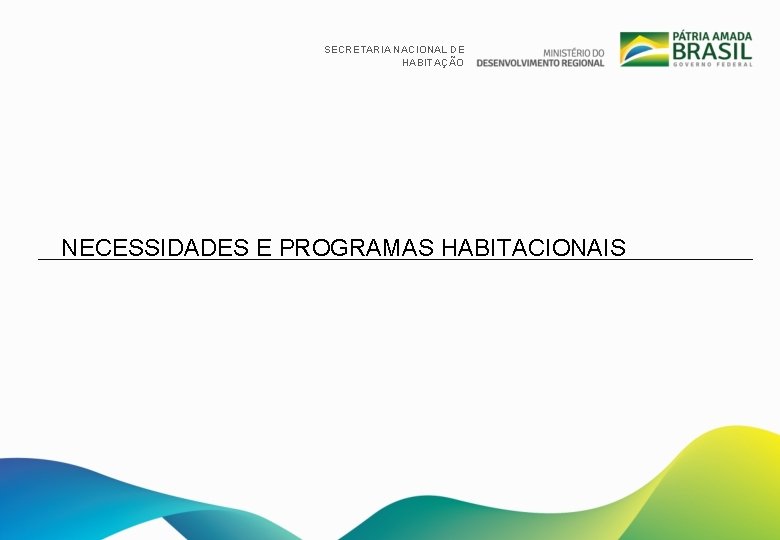 SECRETARIA NACIONAL DE HABITAÇÃO

MINISTÉRIO DO DESENVOLVIMENTO REGIONAL

PÁTRIA AMADA BRASIL
GOVERNO FEDERAL

NECESSIDADES E PROGRAMAS HABITACIONAIS